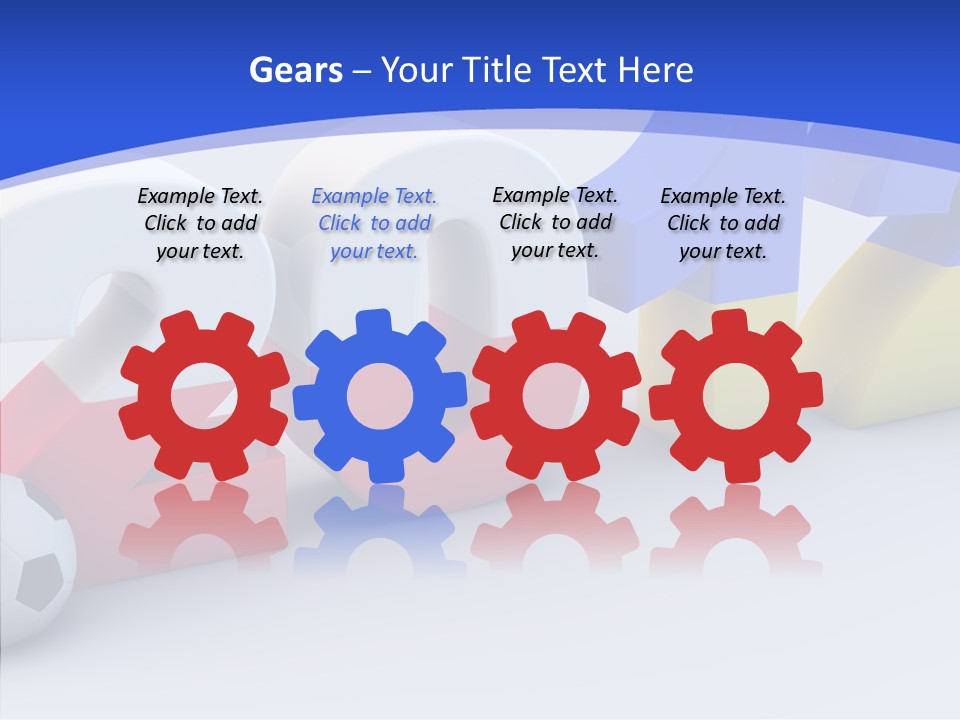 Gears – Your Title Text Here

Example Text. Click to add your text.

Example Text. Click to add your text.

Example Text. Click to add your text.

Example Text. Click to add your text.